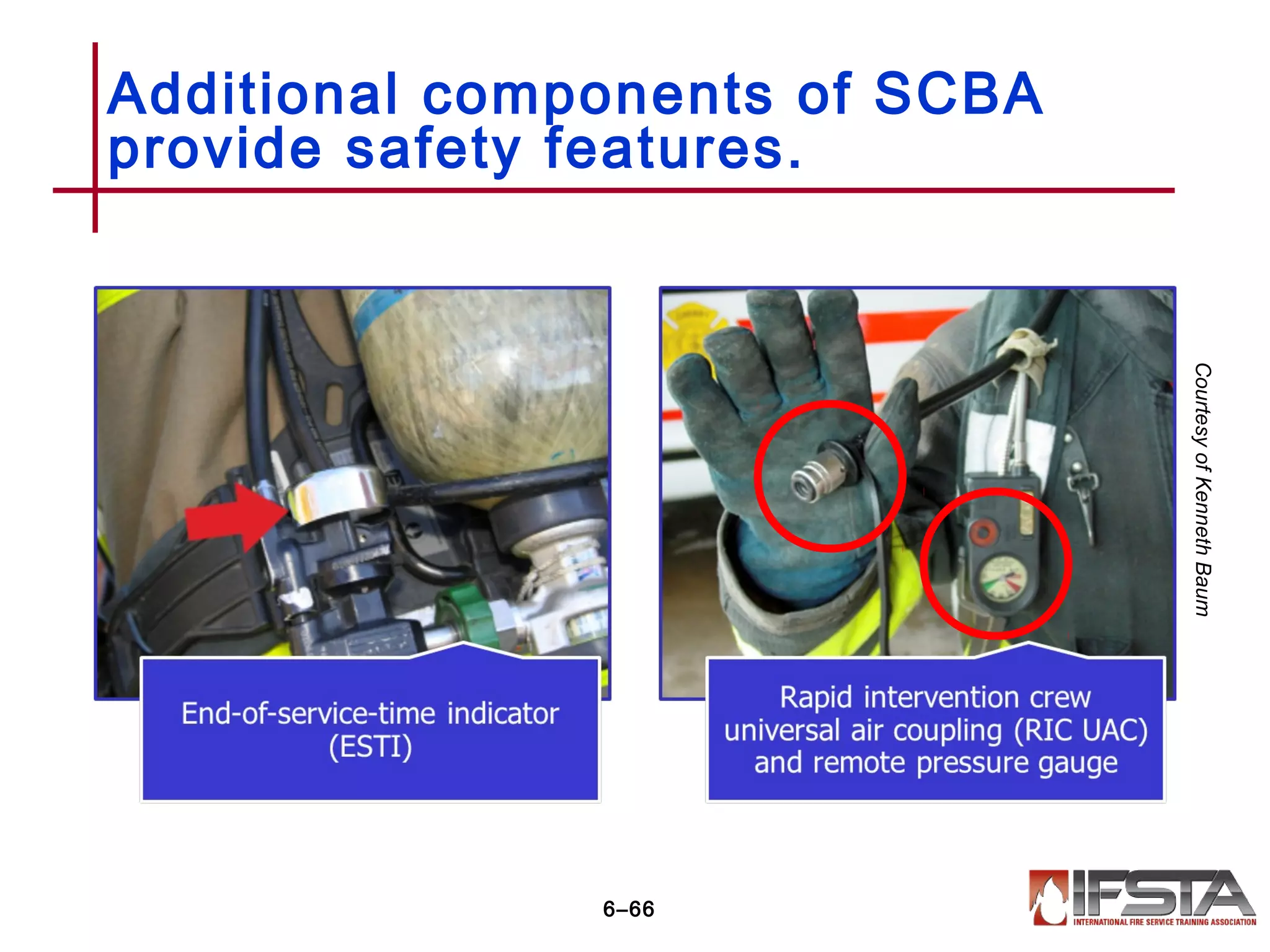 Additional components of SCBA provide safety features.

End-of-service-time indicator (ESTI)

Rapid intervention crew universal air coupling (RIC UAC) and remote pressure gauge

Courtesy of Kenneth Baum

6–66

IFSTA
INTERNATIONAL FIRE SERVICE TRAINING ASSOCIATION